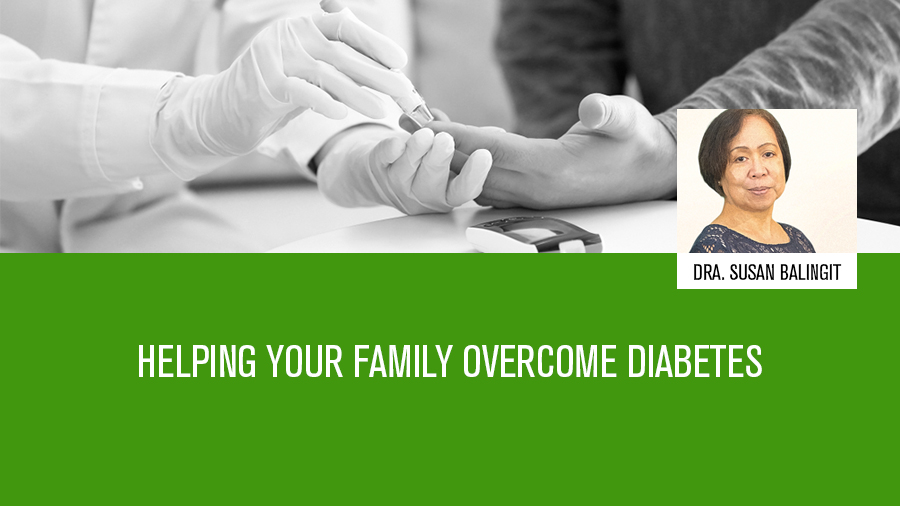 DRA. SUSAN BALINGIT

HELPING YOUR FAMILY OVERCOME DIABETES